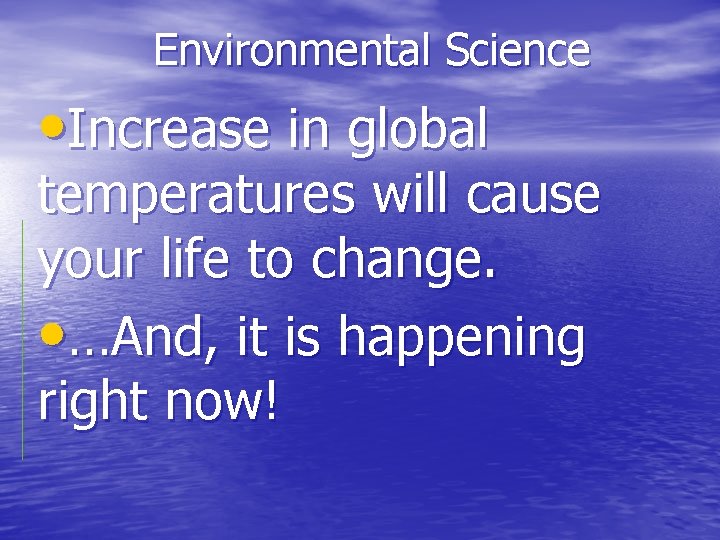 Environmental Science

•Increase in global temperatures will cause your life to change.

•…And, it is happening right now!